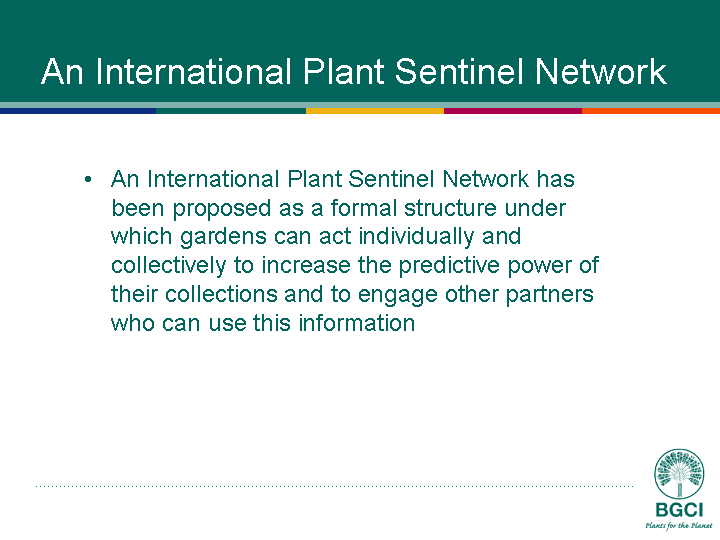 An International Plant Sentinel Network

• An International Plant Sentinel Network has been proposed as a formal structure under which gardens can act individually and collectively to increase the predictive power of their collections and to engage other partners who can use this information

BGCI
Plants for the Planet